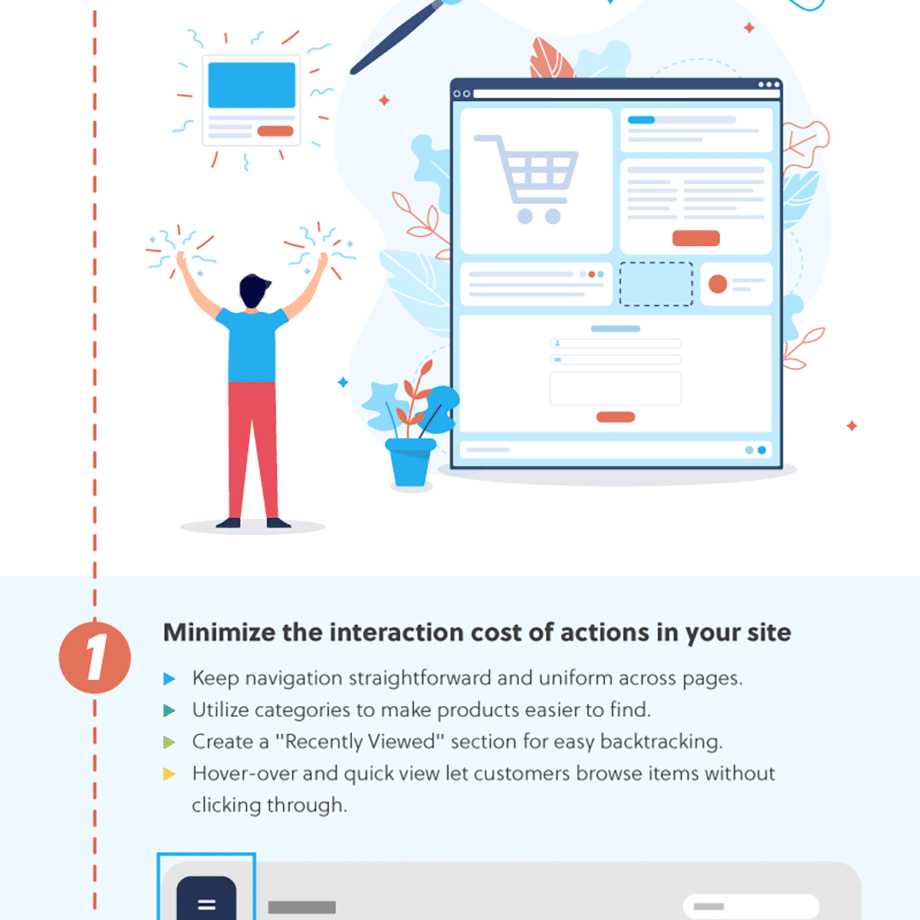 1

Minimize the interaction cost of actions in your site

Keep navigation straightforward and uniform across pages.
Utilize categories to make products easier to find.
Create a "Recently Viewed" section for easy backtracking.
Hover-over and quick view let customers browse items without clicking through.